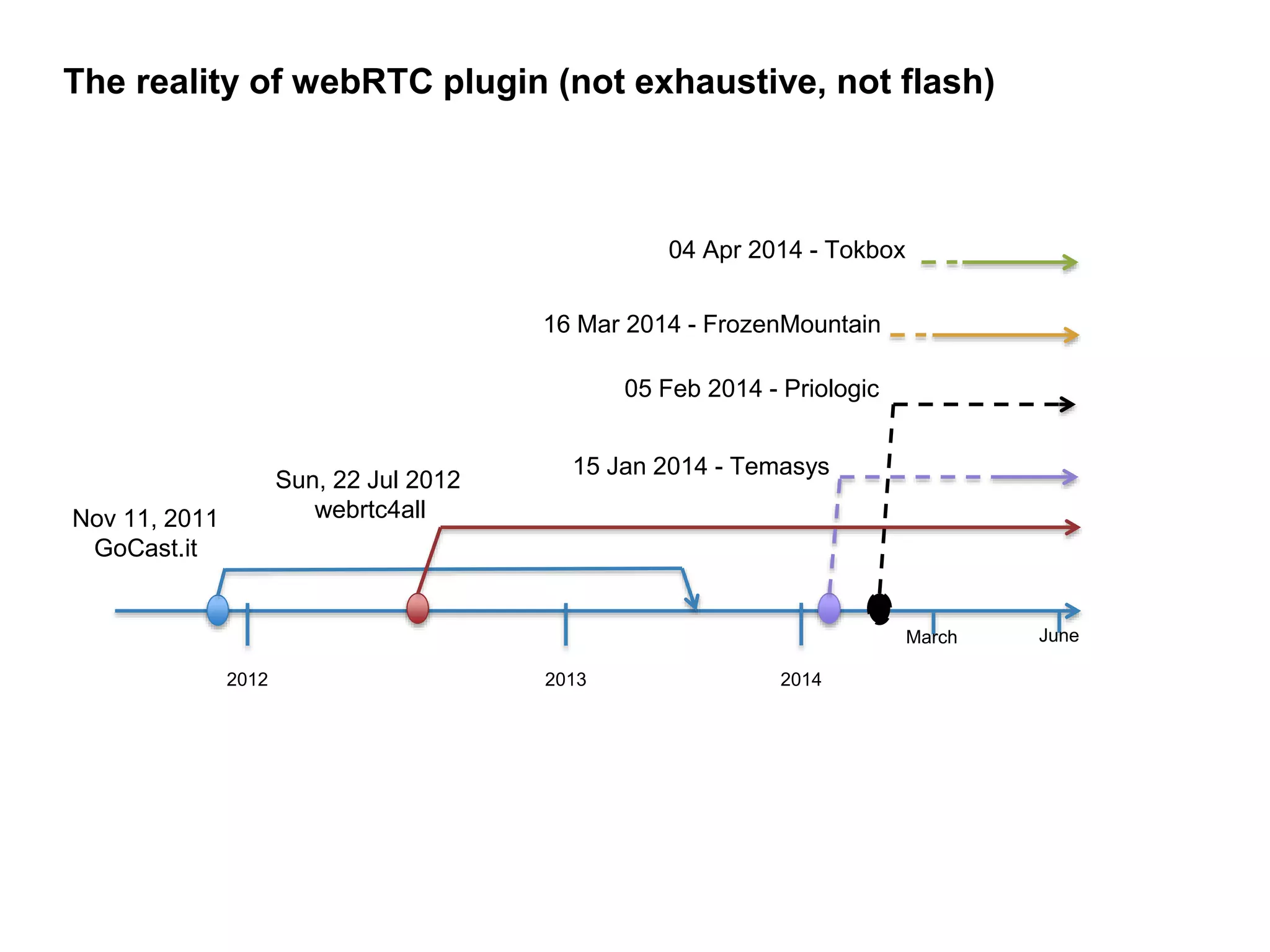 The reality of webRTC plugin (not exhaustive, not flash)

04 Apr 2014 - Tokbox

16 Mar 2014 - FrozenMountain

05 Feb 2014 - Priologic

15 Jan 2014 - Temasys

Sun, 22 Jul 2012
webrtc4all

Nov 11, 2011
GoCast.it

March

June

2012

2013

2014